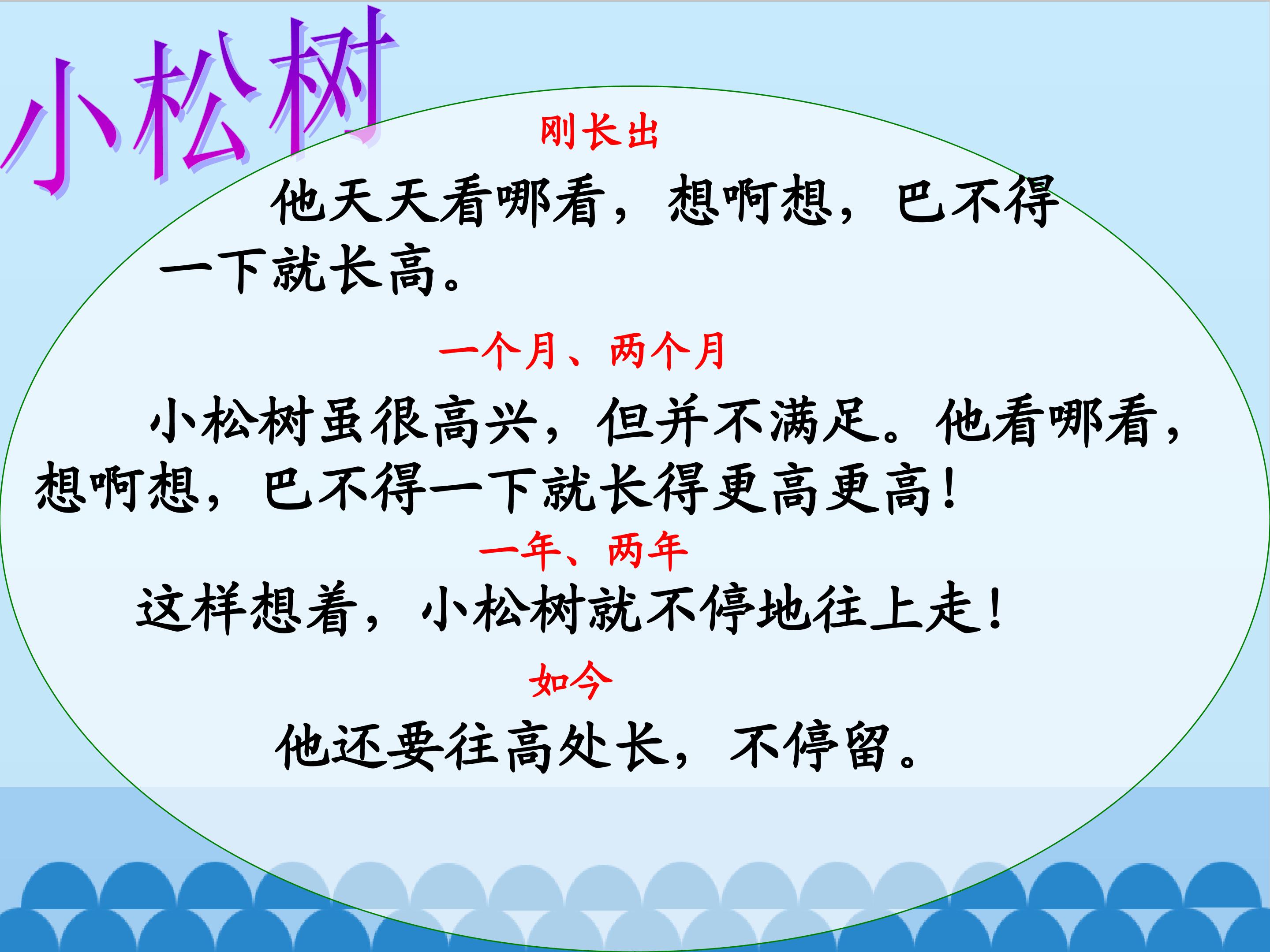 小松树

刚长出

他天天看哪看，想啊想，巴不得一下就长高。

一个月、两个月

小松树虽很高兴，但并不满足。他看哪看，想啊想，巴不得一下就长得更高更高！

一年、两年

这样想着，小松树就不停地往上走！

如今

他还要往高处长，不停留。